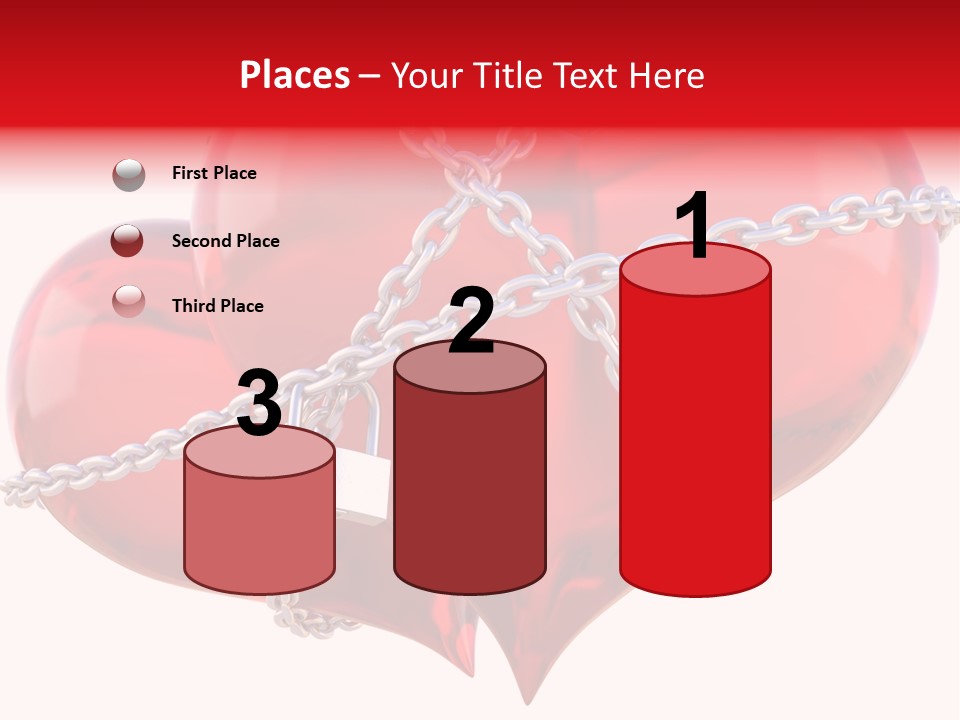 Places – Your Title Text Here

First Place

Second Place

Third Place

3

2

1